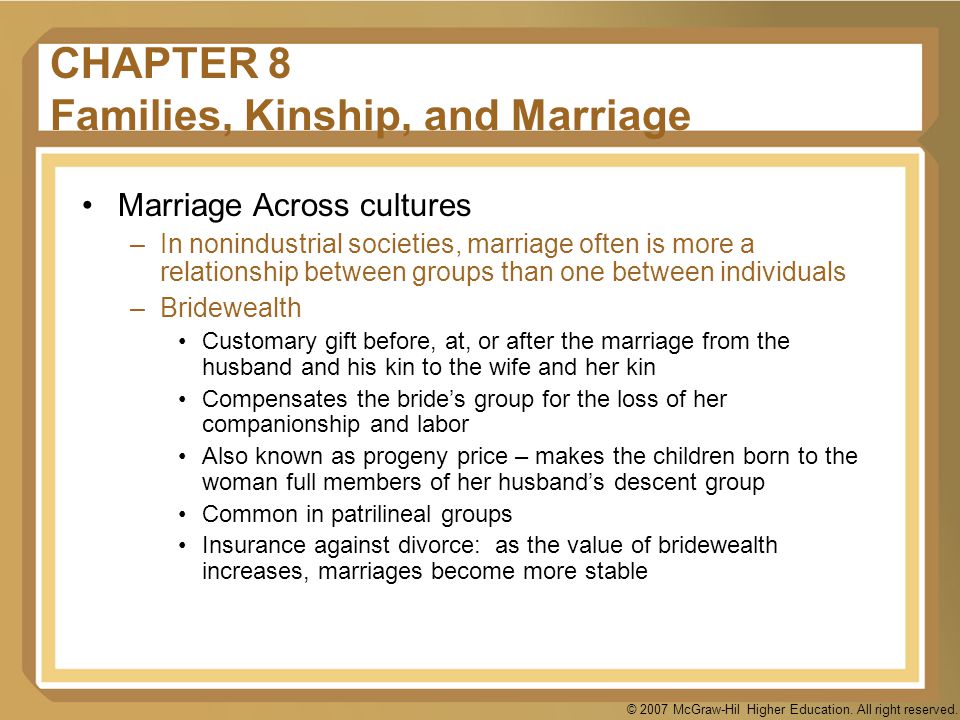 CHAPTER 8
Families, Kinship, and Marriage

• Marriage Across cultures
– In nonindustrial societies, marriage often is more a relationship between groups than one between individuals
– Bridewealth
• Customary gift before, at, or after the marriage from the husband and his kin to the wife and her kin
• Compensates the bride's group for the loss of her companionship and labor
• Also known as progeny price – makes the children born to the woman full members of her husband's descent group
• Common in patrilineal groups
• Insurance against divorce: as the value of bridewealth increases, marriages become more stable

© 2007 McGraw-Hil Higher Education. All right reserved.